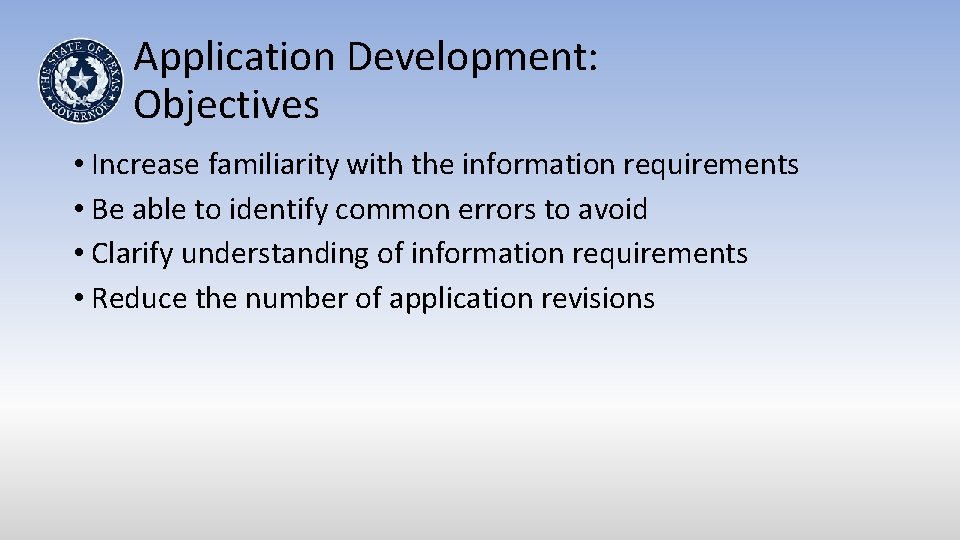 THE STATE OF TEXAS
GOVERNOR

Application Development: Objectives

• Increase familiarity with the information requirements
• Be able to identify common errors to avoid
• Clarify understanding of information requirements
• Reduce the number of application revisions